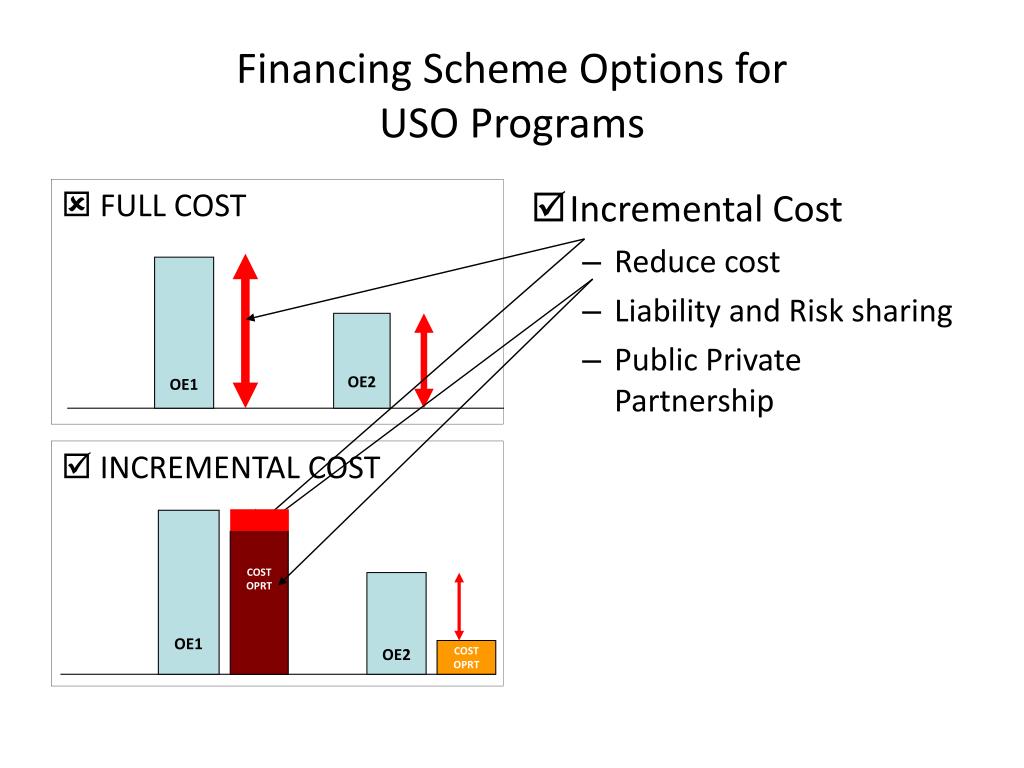 Financing Scheme Options for USO Programs

☒ FULL COST

OE1

OE2

☑ INCREMENTAL COST

OE1

COST OPRT

OE2

COST OPRT

☑ Incremental Cost

– Reduce cost

– Liability and Risk sharing

– Public Private Partnership